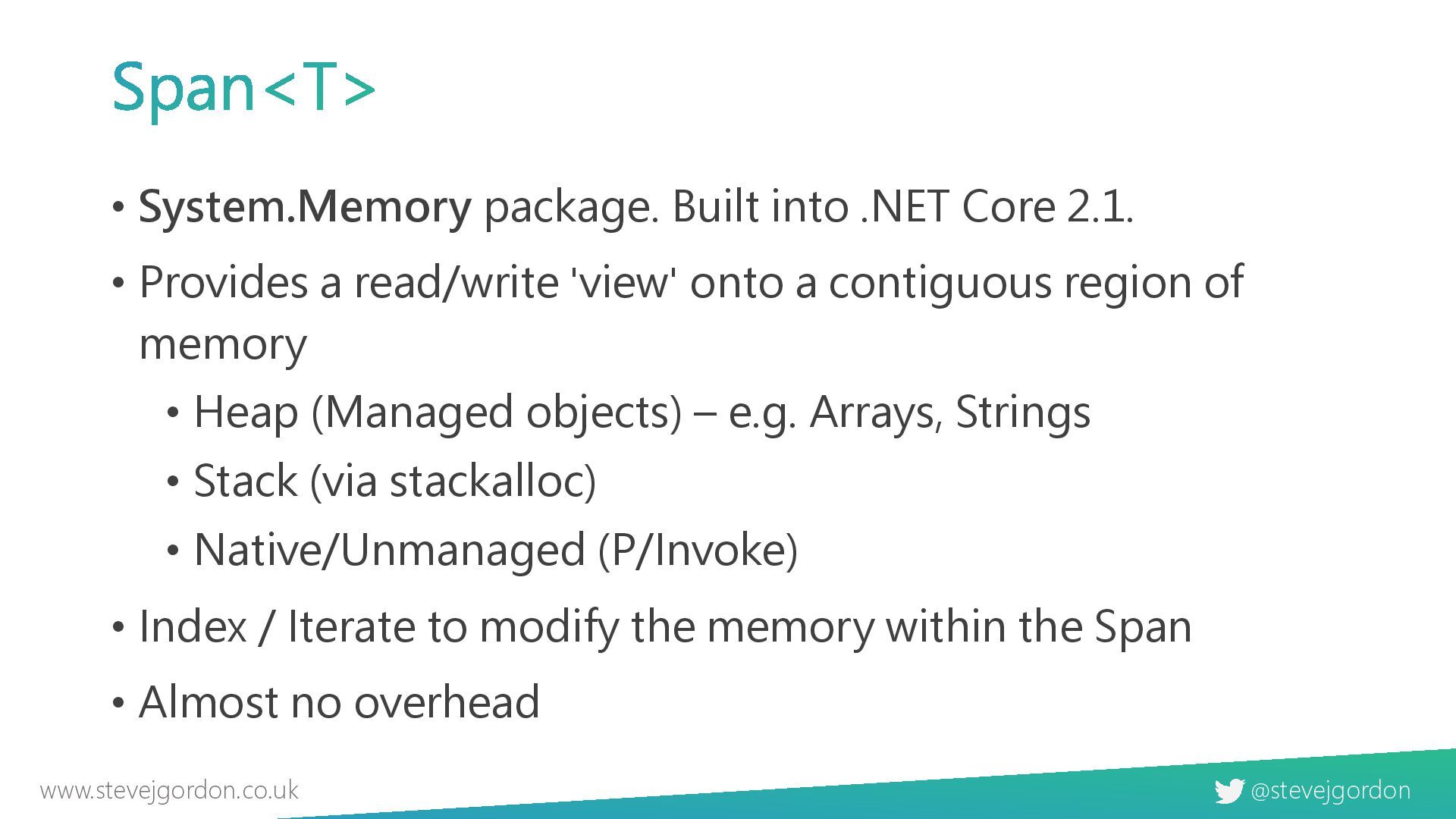 Span<T>

• System.Memory package. Built into .NET Core 2.1.

• Provides a read/write 'view' onto a contiguous region of memory

• Heap (Managed objects) – e.g. Arrays, Strings

• Stack (via stackalloc)

• Native/Unmanaged (P/Invoke)

• Index / Iterate to modify the memory within the Span

• Almost no overhead

www.stevejgordon.co.uk

@stevejgordon